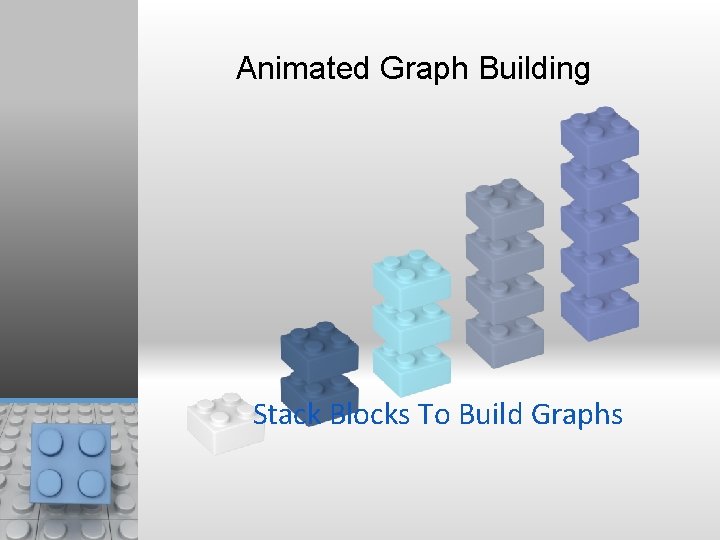 Animated Graph Building

Stack Blocks To Build Graphs